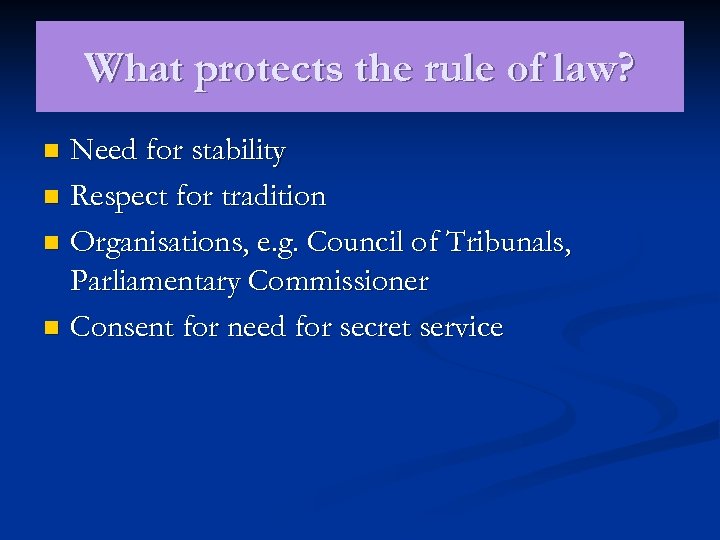 What protects the rule of law?

- Need for stability
- Respect for tradition
- Organisations, e.g. Council of Tribunals, Parliamentary Commissioner
- Consent for need for secret service